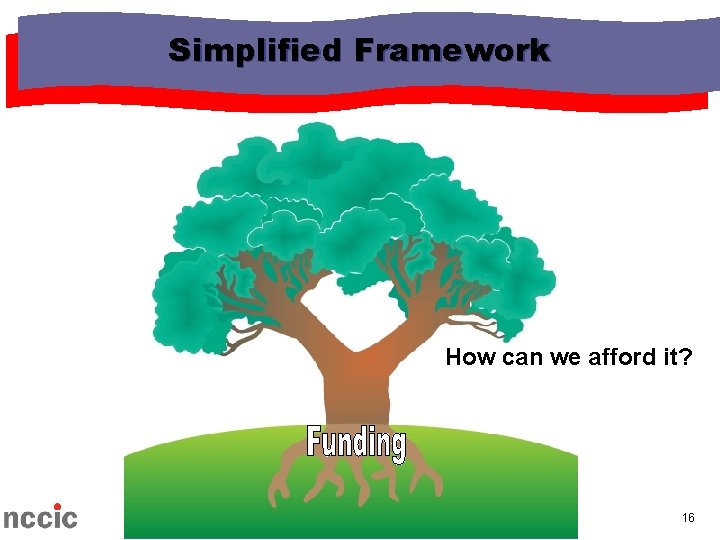 Simplified Framework

How can we afford it?

Funding

nccic

16